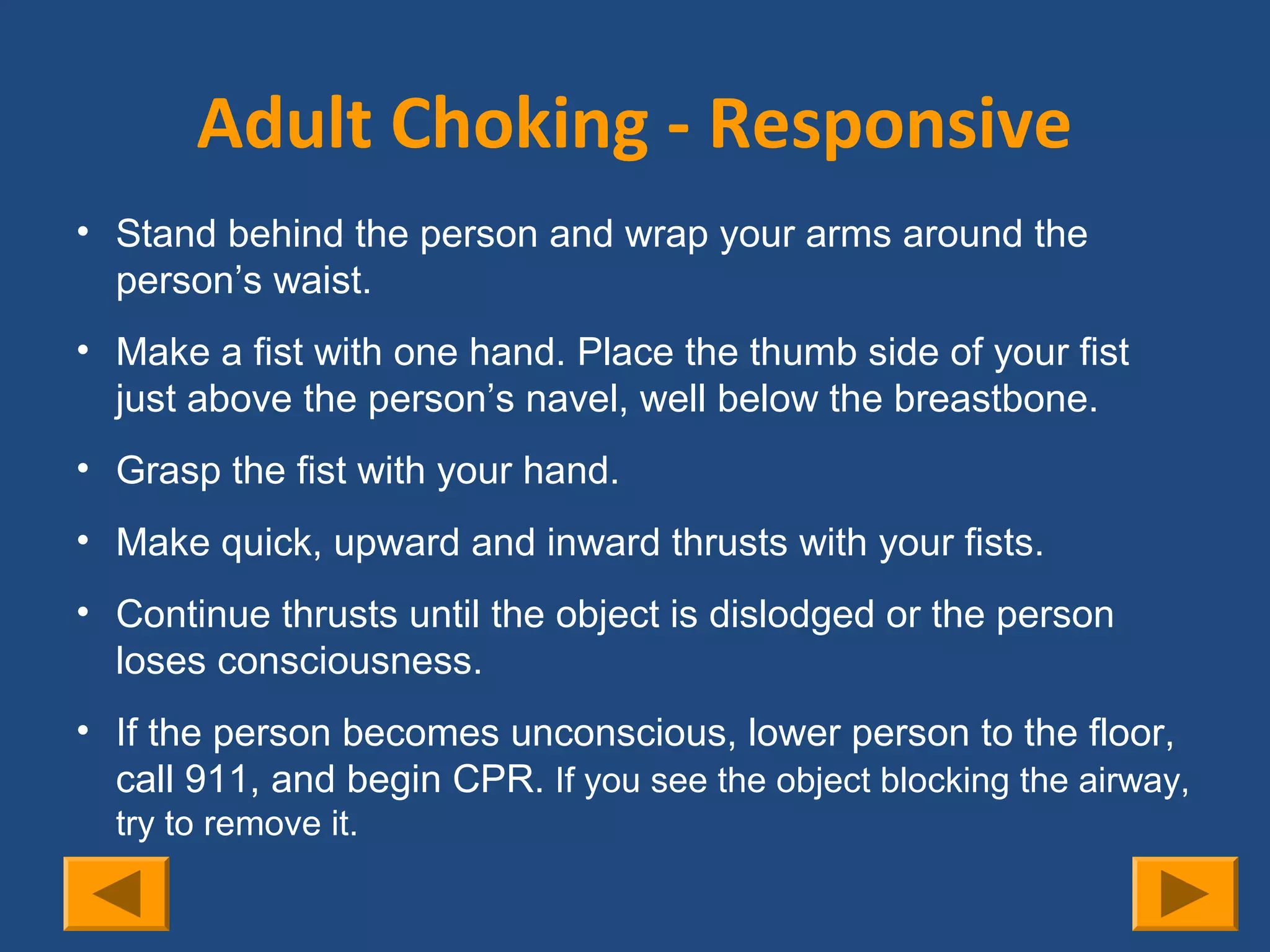 Adult Choking - Responsive

• Stand behind the person and wrap your arms around the person’s waist.

• Make a fist with one hand. Place the thumb side of your fist just above the person’s navel, well below the breastbone.

• Grasp the fist with your hand.

• Make quick, upward and inward thrusts with your fists.

• Continue thrusts until the object is dislodged or the person loses consciousness.

• If the person becomes unconscious, lower person to the floor, call 911, and begin CPR. If you see the object blocking the airway, try to remove it.